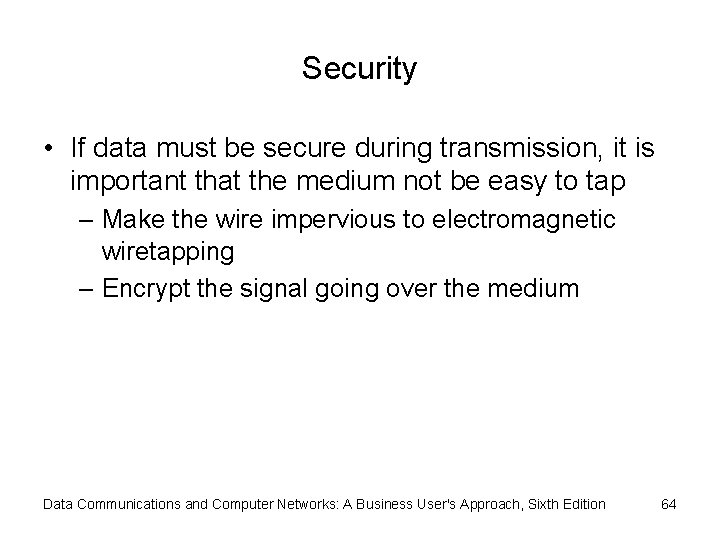 Security

• If data must be secure during transmission, it is important that the medium not be easy to tap
– Make the wire impervious to electromagnetic wiretapping
– Encrypt the signal going over the medium

Data Communications and Computer Networks: A Business User's Approach, Sixth Edition 64